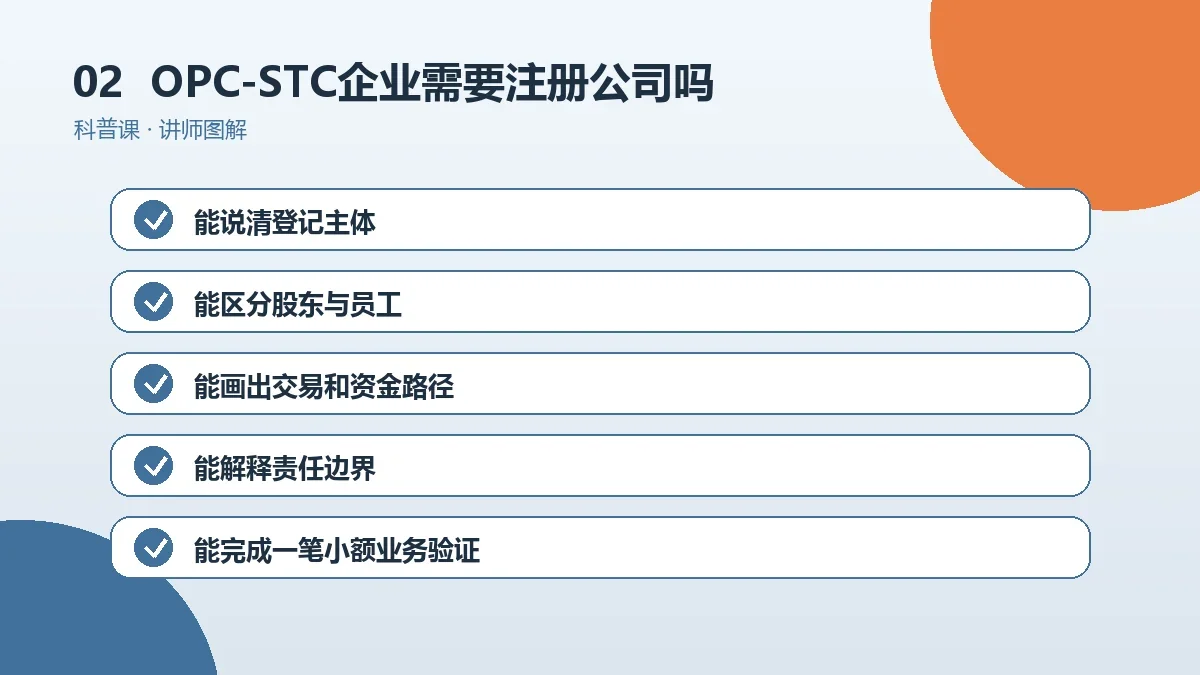 02 OPC-STC企业需要注册公司吗

科普课 · 讲师图解

能说清登记主体

能区分股东与员工

能画出交易和资金路径

能解释责任边界

能完成一笔小额业务验证